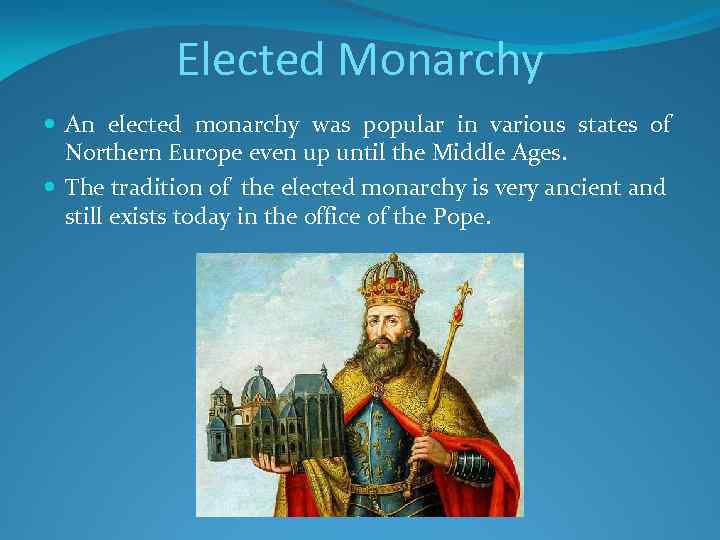 Elected Monarchy

An elected monarchy was popular in various states of Northern Europe even up until the Middle Ages.

The tradition of the elected monarchy is very ancient and still exists today in the office of the Pope.